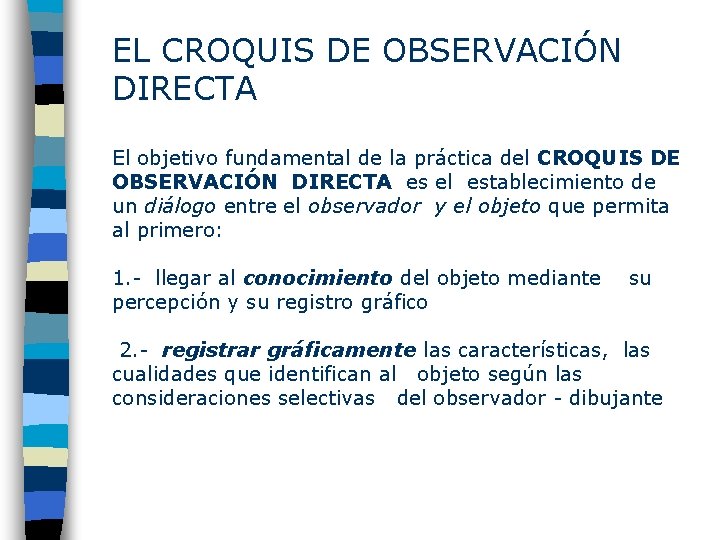 EL CROQUIS DE OBSERVACIÓN DIRECTA

El objetivo fundamental de la práctica del CROQUIS DE OBSERVACIÓN DIRECTA es el establecimiento de un diálogo entre el observador y el objeto que permita al primero:

1.- llegar al conocimiento del objeto mediante su percepción y su registro gráfico

2.- registrar gráficamente las características, las cualidades que identifican al objeto según las consideraciones selectivas del observador - dibujante